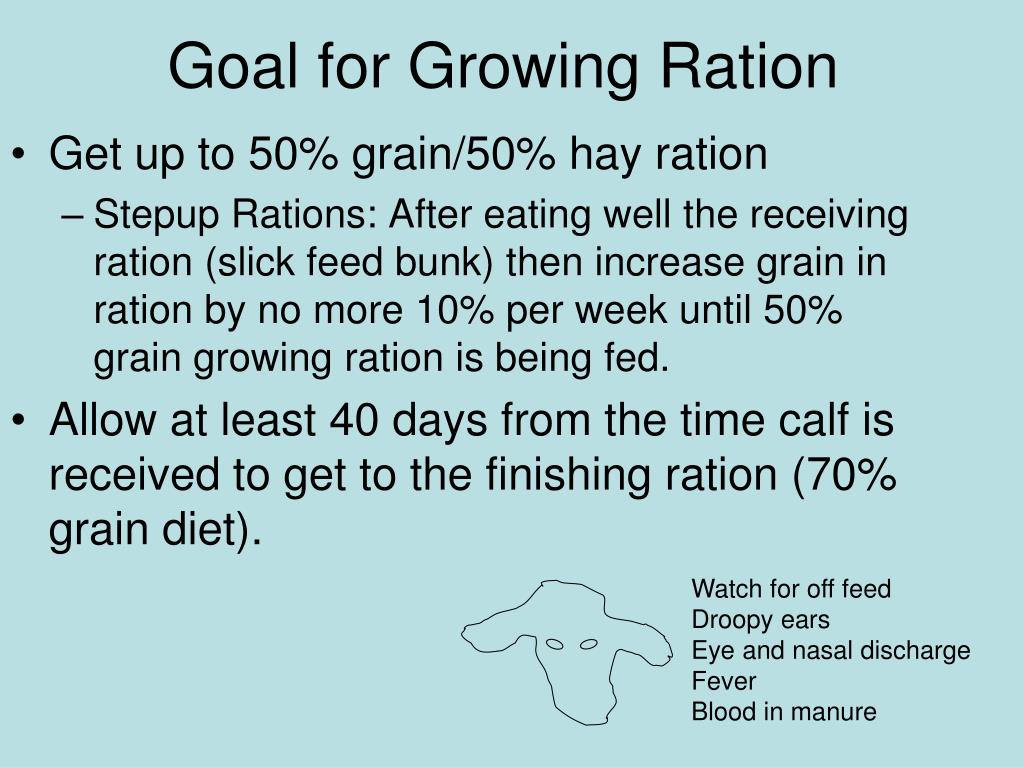 Goal for Growing Ration

• Get up to 50% grain/50% hay ration
– Stepup Rations: After eating well the receiving ration (slick feed bunk) then increase grain in ration by no more 10% per week until 50% grain growing ration is being fed.

• Allow at least 40 days from the time calf is received to get to the finishing ration (70% grain diet).

Watch for off feed
Droopy ears
Eye and nasal discharge
Fever
Blood in manure